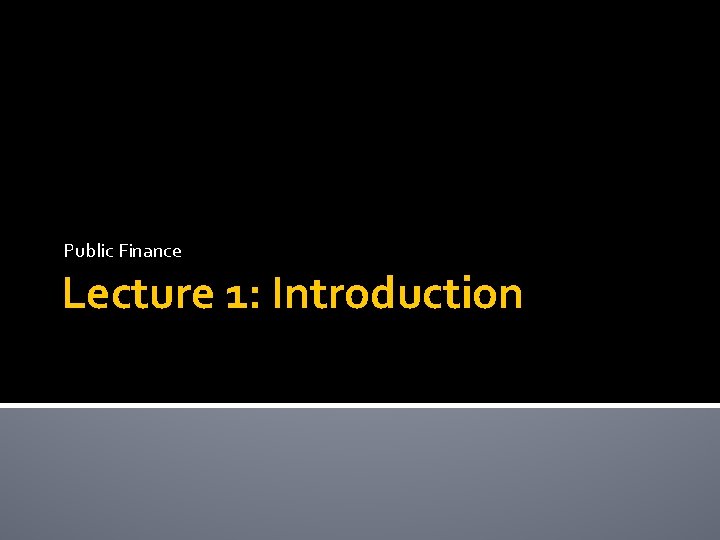 Public Finance

Lecture 1: Introduction